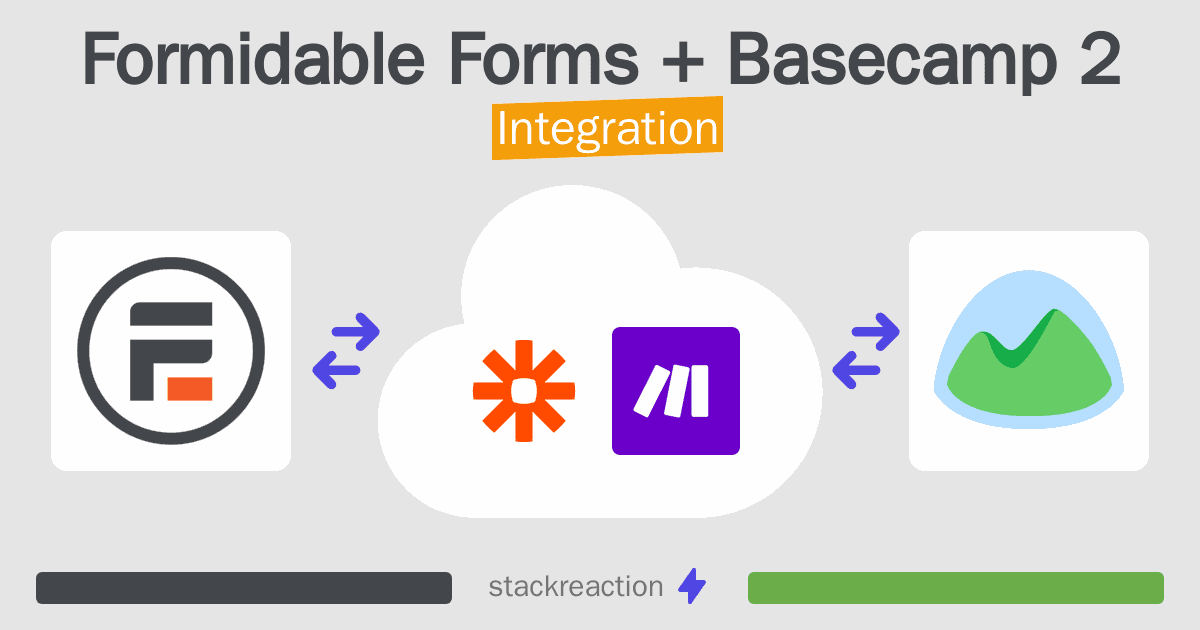 Formidable Forms + Basecamp 2
Integration

stackreaction